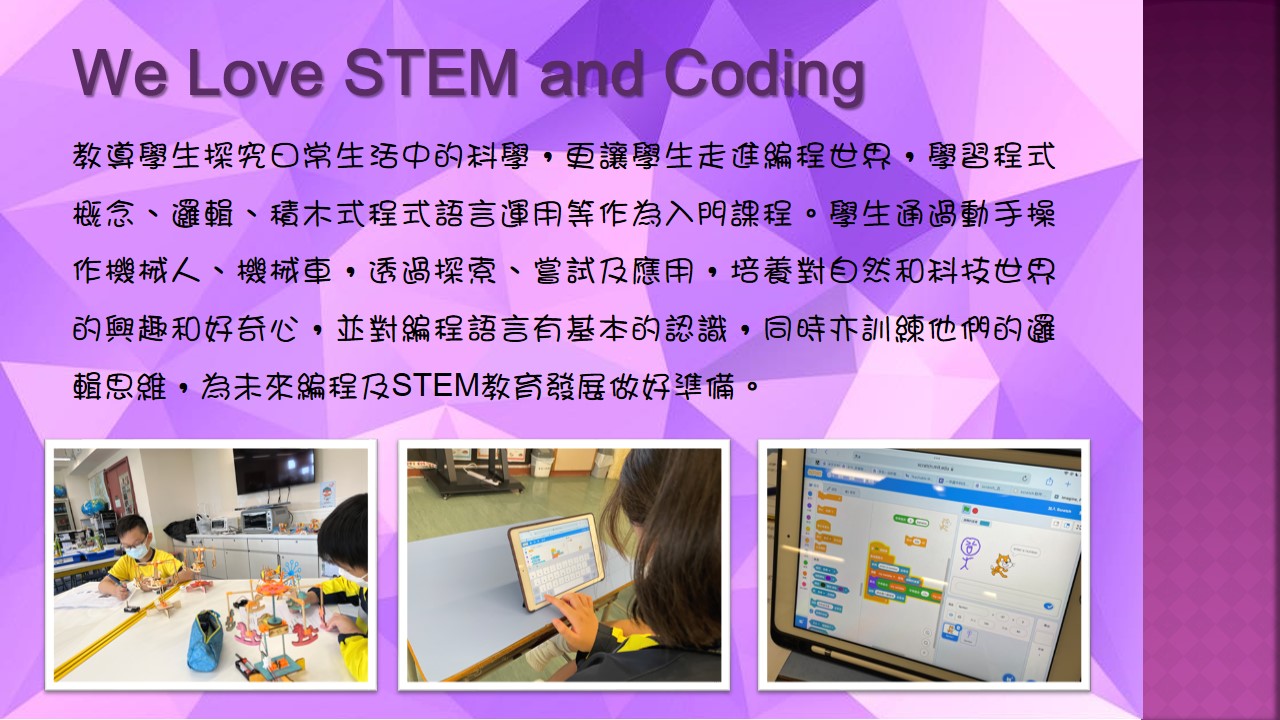 We Love STEM and Coding

教導學生探究日常生活中的科學，更讓學生走進編程世界，學習程式概念、邏輯、積木式程式語言運用等作為入門課程。學生通過動手操作機械人、機械車，透過探索、嘗試及應用，培養對自然和科技世界的興趣和好奇心，並對編程語言有基本的認識，同時亦訓練他們的邏輯思維，為未來編程及STEM教育發展做好準備。